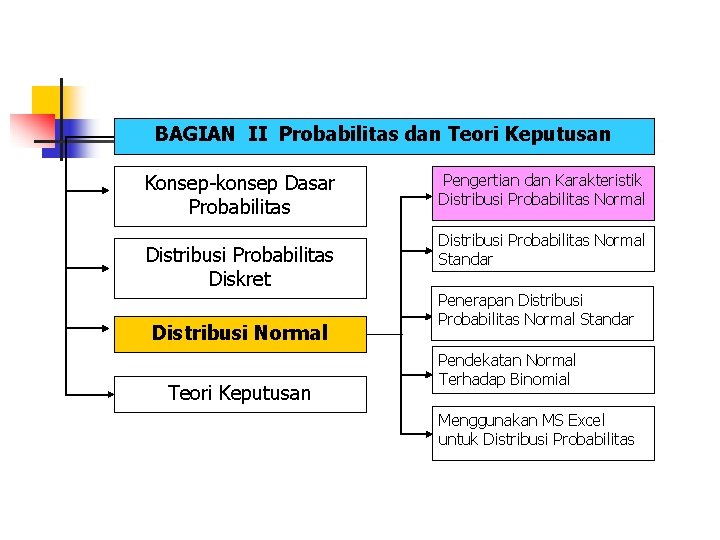 BAGIAN II Probabilitas dan Teori Keputusan

Konsep-konsep Dasar Probabilitas

Distribusi Probabilitas Diskret

Distribusi Normal

Teori Keputusan

Pengertian dan Karakteristik Distribusi Probabilitas Normal

Distribusi Probabilitas Normal Standar

Penerapan Distribusi Probabilitas Normal Standar

Pendekatan Normal Terhadap Binomial

Menggunakan MS Excel untuk Distribusi Probabilitas